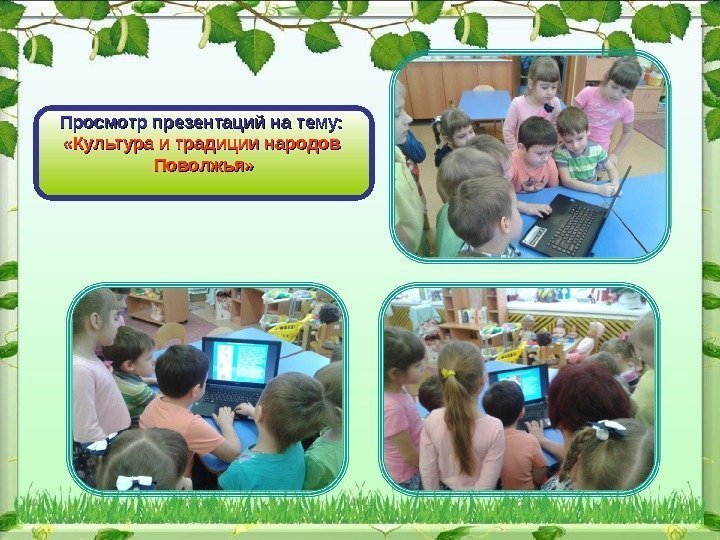 Просмотр презентаций на тему: «Культура и традиции народов Поволжья»